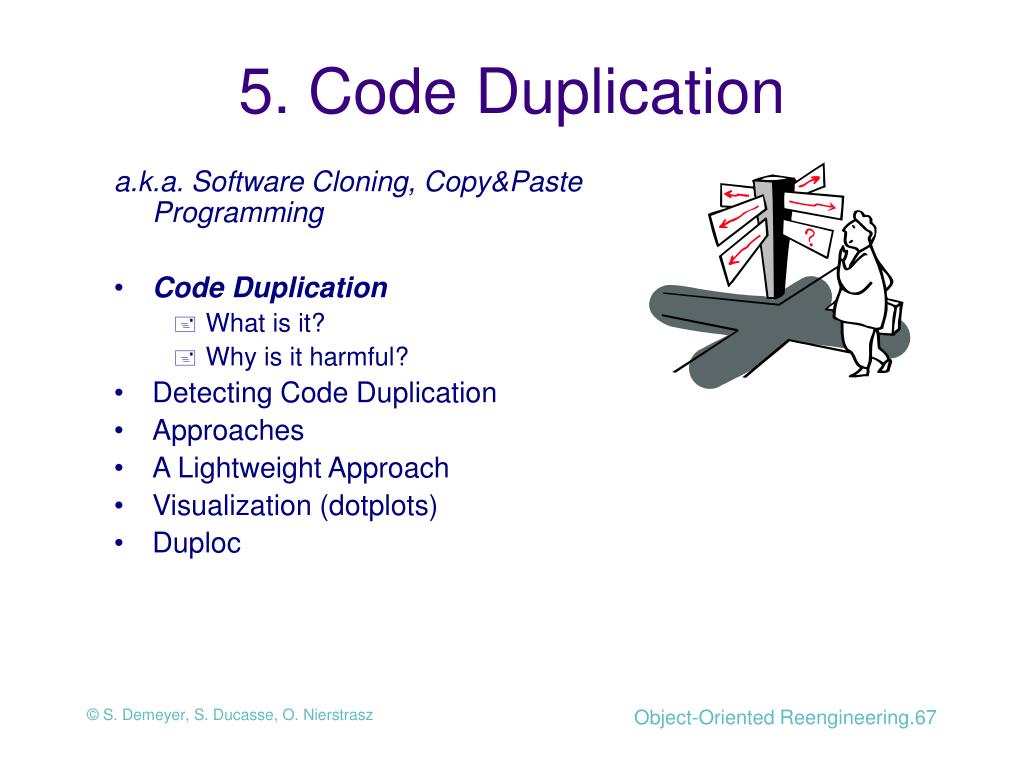 5. Code Duplication

a.k.a. Software Cloning, Copy&Paste Programming

• Code Duplication
 What is it?
 Why is it harmful?
• Detecting Code Duplication
• Approaches
• A Lightweight Approach
• Visualization (dotplots)
• Duploc

?

© S. Demeyer, S. Ducasse, O. Nierstrasz

Object-Oriented Reengineering.67